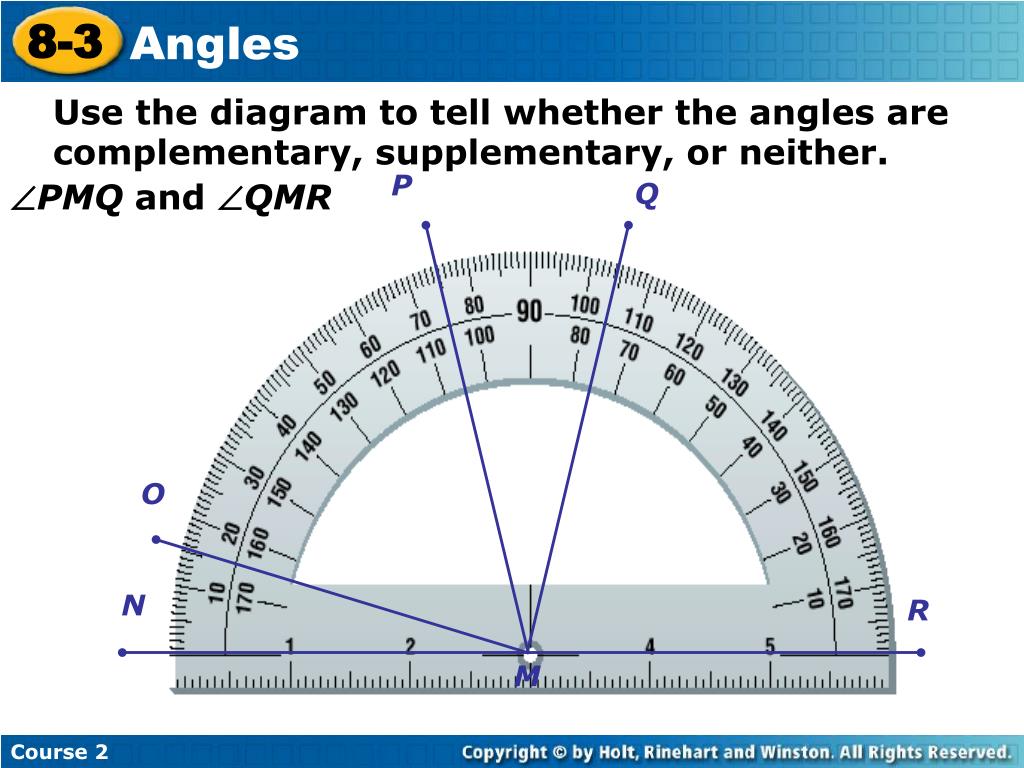 8-3 Angles

Use the diagram to tell whether the angles are complementary, supplementary, or neither.

$\angle PMQ$ and $\angle QMR$

P
Q
O
N
R
M

10 20 30 40 50 60 70 80 90 100 110 120 130 140 150 160 170
170 160 150 140 130 120 110 100 80 70 60 50 40 30 20 10

1 2 4 5

Course 2
Copyright © by Holt, Rinehart and Winston. All Rights Reserved.